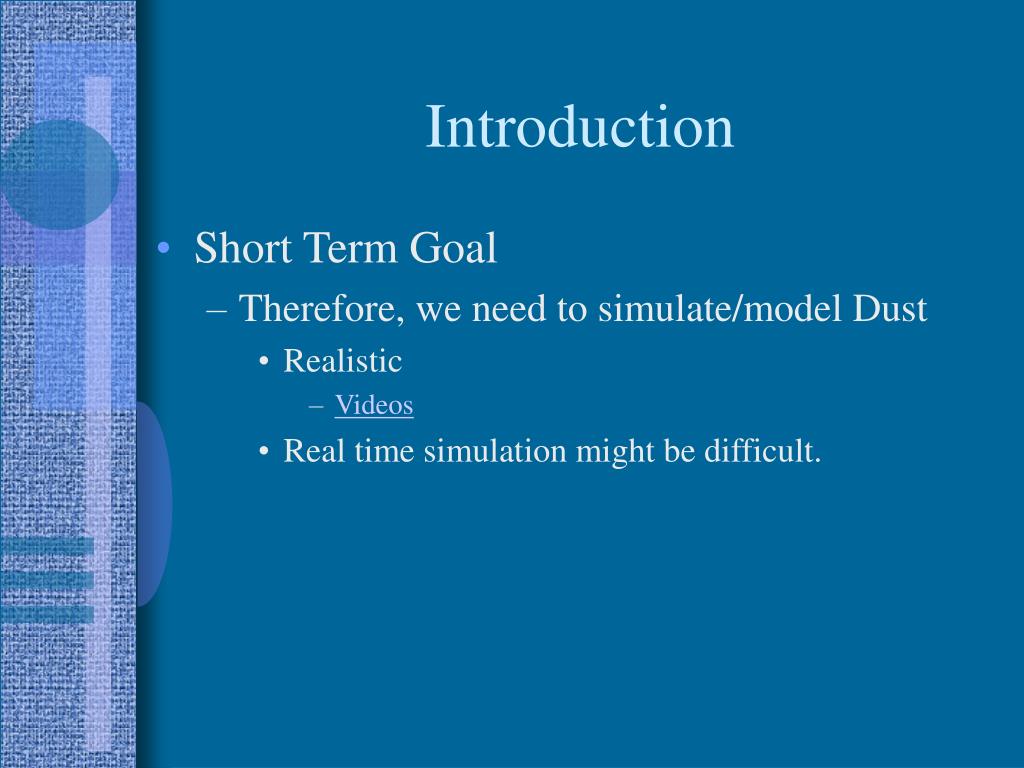 Introduction

• Short Term Goal
– Therefore, we need to simulate/model Dust
• Realistic
– Videos
• Real time simulation might be difficult.